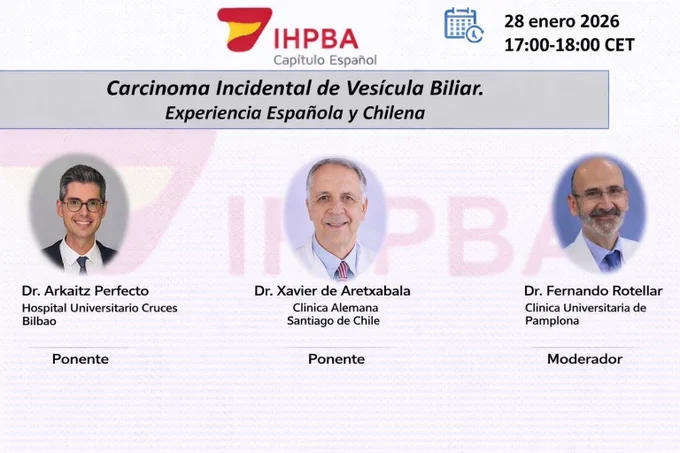 IHPBA
Capítulo Español

28 enero 2026
17:00-18:00 CET

Carcinoma Incidental de Vesícula Biliar.
Experiencia Española y Chilena

IHPBA

Dr. Arkaitz Perfecto
Hospital Universitario Cruces
Bilbao

Ponente

Dr. Xavier de Aretxabala
Clinica Alemana
Santiago de Chile

Ponente

Dr. Fernando Rotellar
Clinica Universitaria de
Pamplona

Moderador